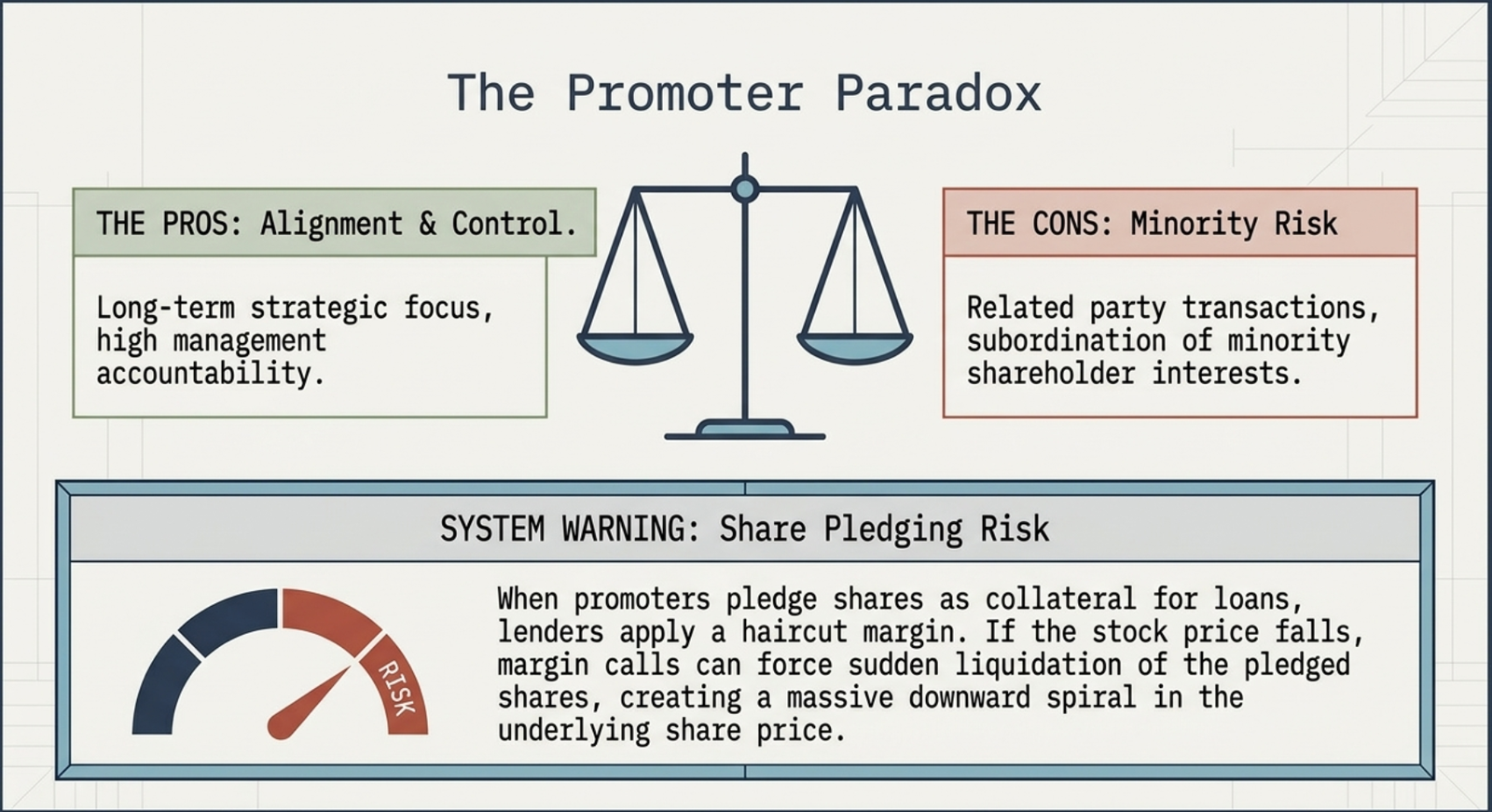 The Promoter Paradox

THE PROS: Alignment & Control.

Long-term strategic focus, high management accountability.

THE CONS: Minority Risk

Related party transactions, subordination of minority shareholder interests.

SYSTEM WARNING: Share Pledging Risk

RISK

When promoters pledge shares as collateral for loans, lenders apply a haircut margin. If the stock price falls, margin calls can force sudden liquidation of the pledged shares, creating a massive downward spiral in the underlying share price.